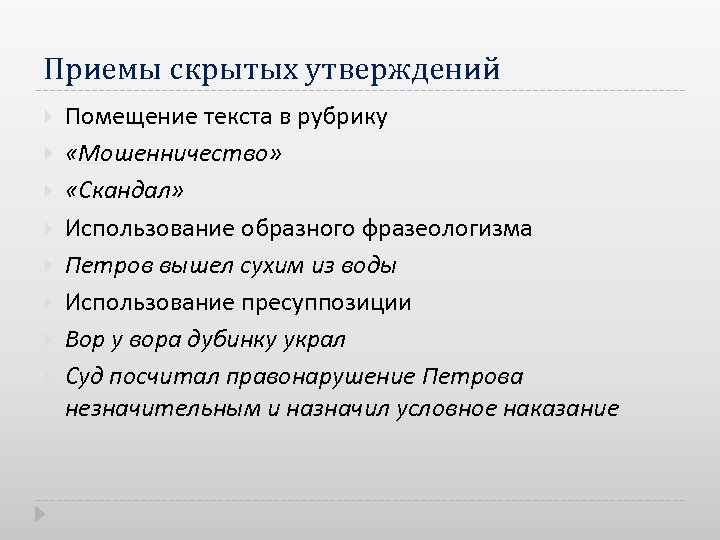 Приемы скрытых утверждений

Помещение текста в рубрику

«Мошенничество»

«Скандал»

Использование образного фразеологизма

Петров вышел сухим из воды

Использование пресуппозиции

Вор у вора дубинку украл

Суд посчитал правонарушение Петрова незначительным и назначил условное наказание